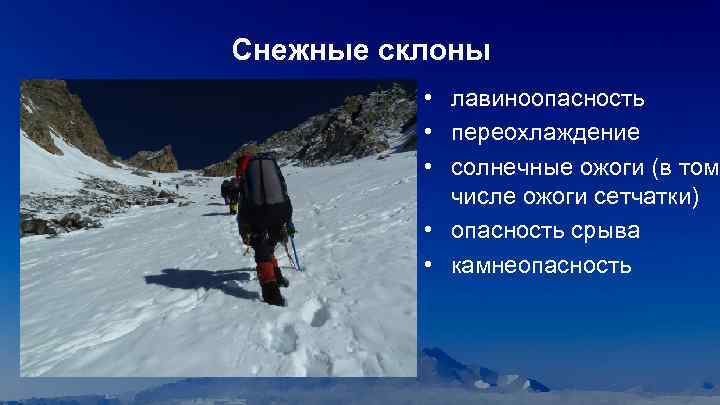 Снежные склоны

• лавиноопасность
• переохлаждение
• солнечные ожоги (в том числе ожоги сетчатки)
• опасность срыва
• камнеопасность